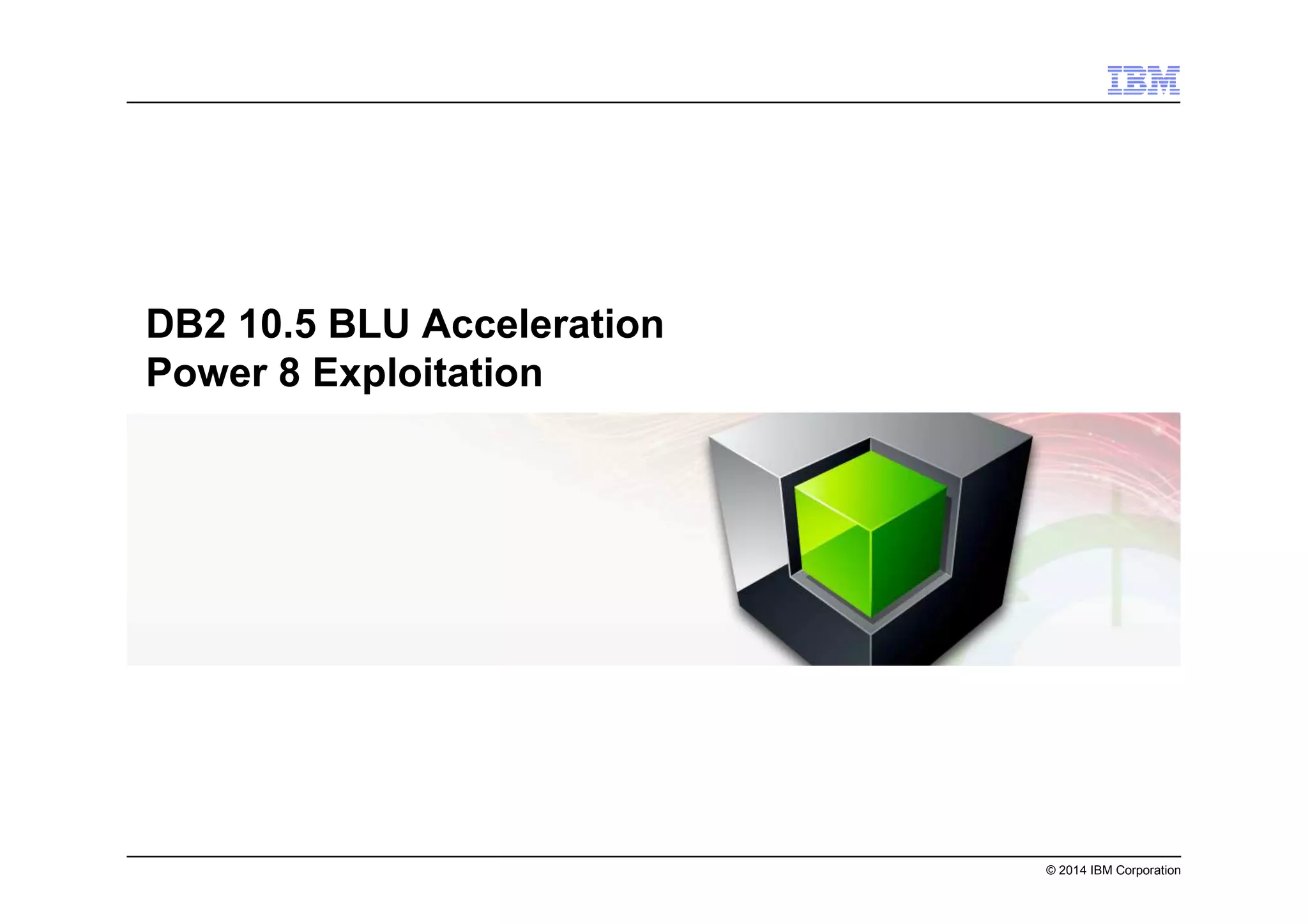 IBM

DB2 10.5 BLU Acceleration
Power 8 Exploitation

© 2014 IBM Corporation